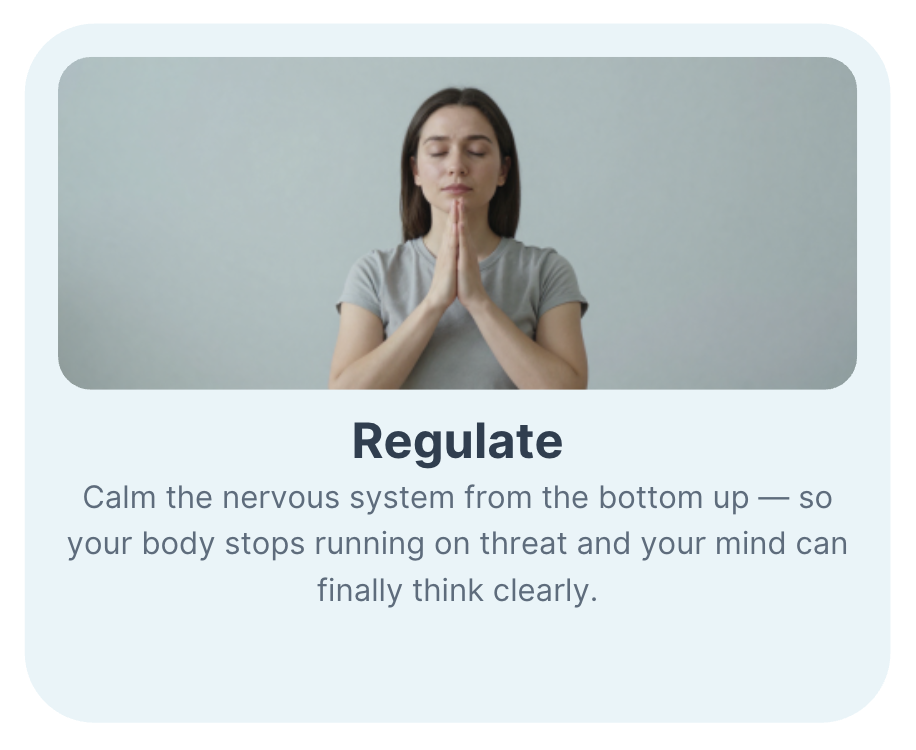 Regulate

Calm the nervous system from the bottom up — so your body stops running on threat and your mind can finally think clearly.